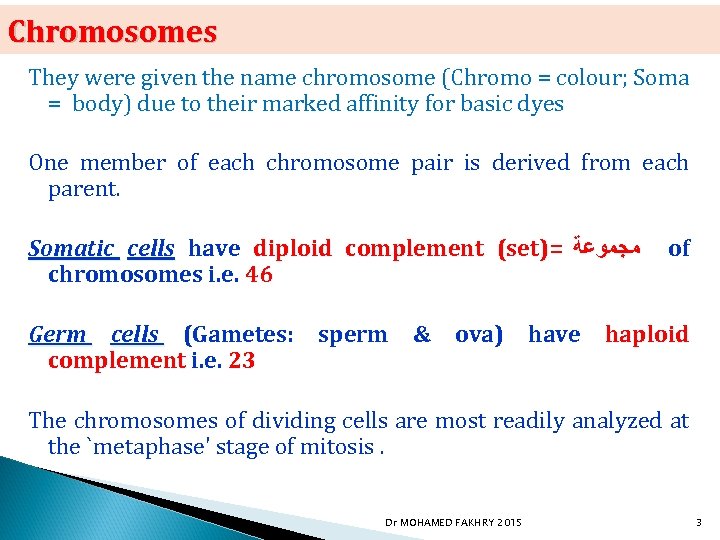 Chromosomes

They were given the name chromosome (Chromo = colour; Soma = body) due to their marked affinity for basic dyes

One member of each chromosome pair is derived from each parent.

Somatic cells have diploid complement (set)= مجموعة of chromosomes i.e. 46

Germ cells (Gametes: sperm & ova) have haploid complement i.e. 23

The chromosomes of dividing cells are most readily analyzed at the `metaphase' stage of mitosis .

Dr MOHAMED FAKHRY 2015

3